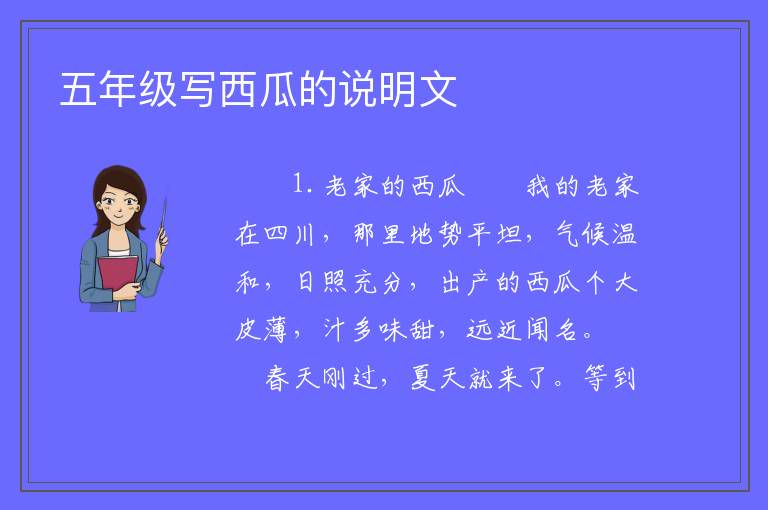 五年级写西瓜的说明文

1. 老家的西瓜　　我的老家在四川，那里地势平坦，气候温和，日照充分，出产的西瓜个大皮薄，汁多味甜，远近闻名。

春天刚过，夏天就来了。等到